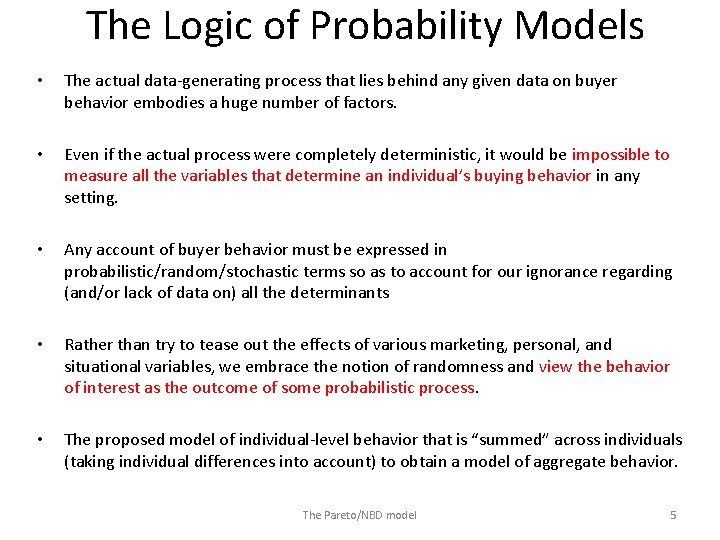 The Logic of Probability Models

• The actual data-generating process that lies behind any given data on buyer behavior embodies a huge number of factors.

• Even if the actual process were completely deterministic, it would be impossible to measure all the variables that determine an individual's buying behavior in any setting.

• Any account of buyer behavior must be expressed in probabilistic/random/stochastic terms so as to account for our ignorance regarding (and/or lack of data on) all the determinants

• Rather than try to tease out the effects of various marketing, personal, and situational variables, we embrace the notion of randomness and view the behavior of interest as the outcome of some probabilistic process.

• The proposed model of individual-level behavior that is "summed" across individuals (taking individual differences into account) to obtain a model of aggregate behavior.

The Pareto/NBD model

5